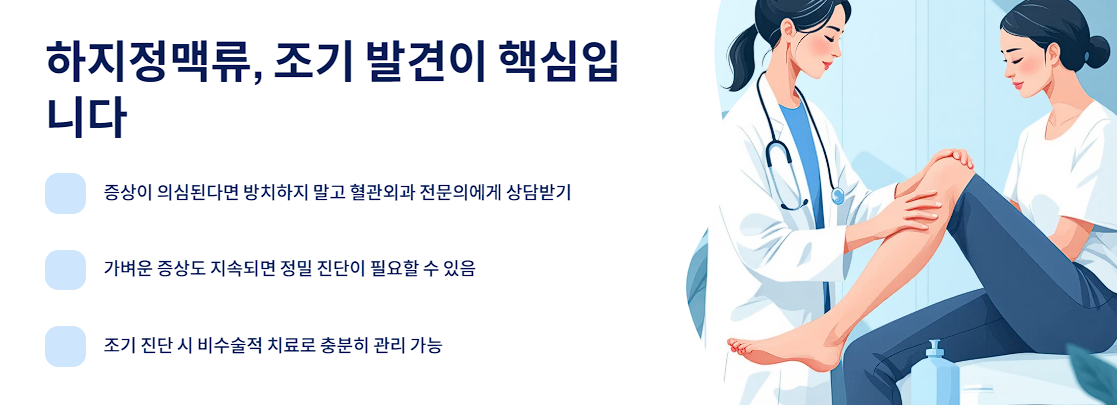 하지정맥류, 조기 발견이 핵심입니다

증상이 의심된다면 방치하지 말고 혈관외과 전문의에게 상담받기

가벼운 증상도 지속되면 정밀 진단이 필요할 수 있음

조기 진단 시 비수술적 치료로 충분히 관리 가능